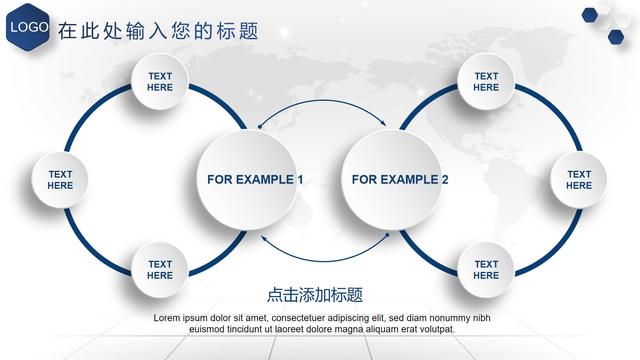 LOGO 在此处输入您的标题

TEXT HERE

TEXT HERE

TEXT HERE

FOR EXAMPLE 1

FOR EXAMPLE 2

TEXT HERE

TEXT HERE

TEXT HERE

点击添加标题

Lorem ipsum dolor sit amet, consectetuer adipiscing elit, sed diam nonummy nibh euismod tincidunt ut laoreet dolore magna aliquam erat volutpat.